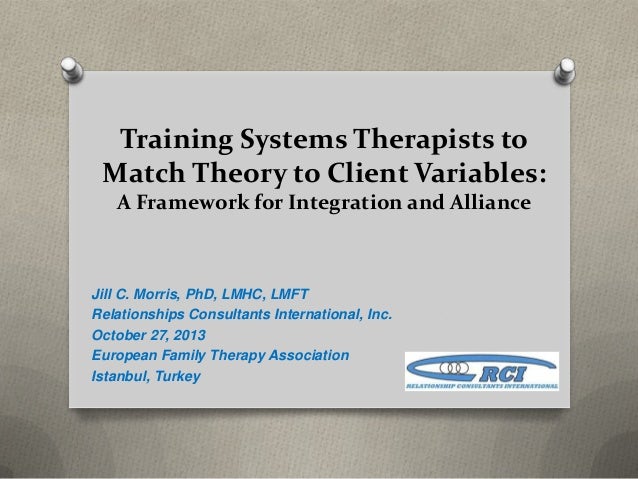 Training Systems Therapists to Match Theory to Client Variables:
A Framework for Integration and Alliance

Jill C. Morris, PhD, LMHC, LMFT
Relationships Consultants International, Inc.
October 27, 2013
European Family Therapy Association
Istanbul, Turkey

RCI
RELATIONSHIP CONSULTANTS INTERNATIONAL